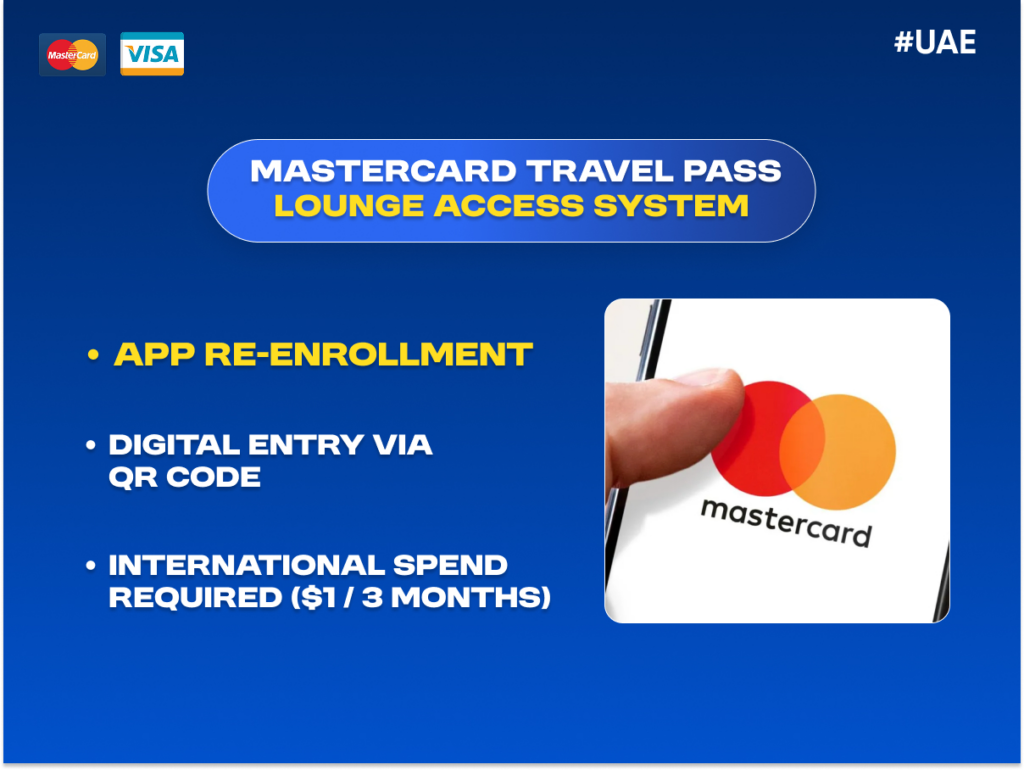 MasterCard VISA

#UAE

MASTERCARD TRAVEL PASS
LOUNGE ACCESS SYSTEM

• APP RE-ENROLLMENT

• DIGITAL ENTRY VIA QR CODE

• INTERNATIONAL SPEND REQUIRED ($1 / 3 MONTHS)

mastercard